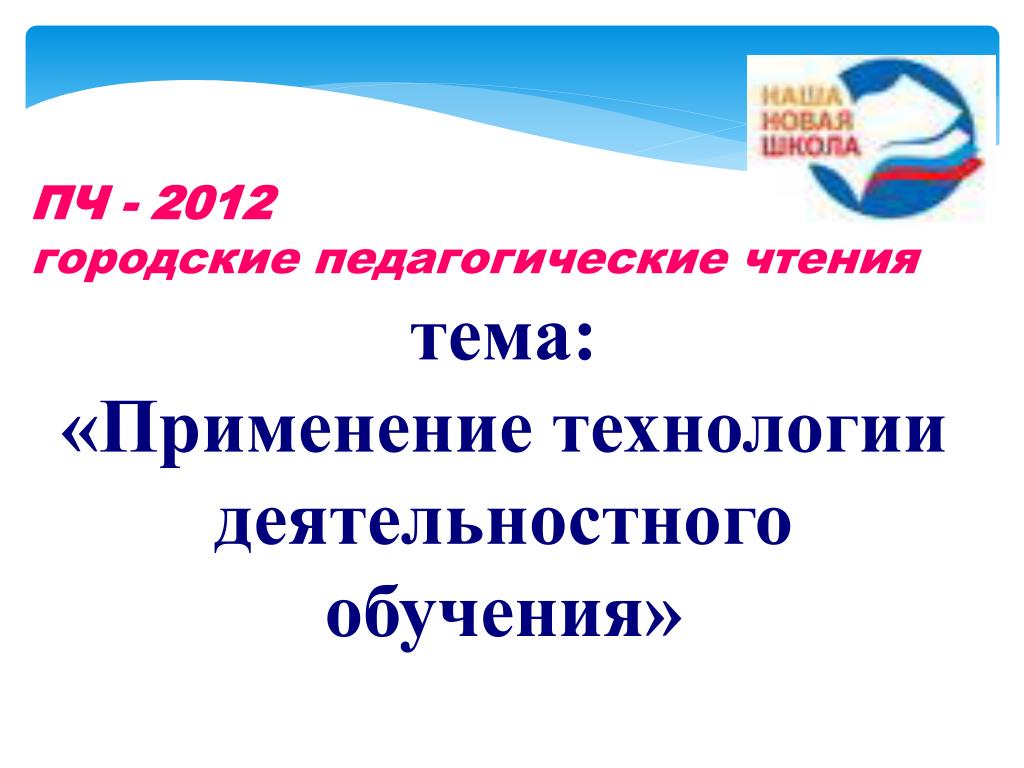 НАША
НОВАЯ
ШКОЛА

ПЧ - 2012
городские педагогические чтения

тема:
«Применение технологии деятельностного обучения»